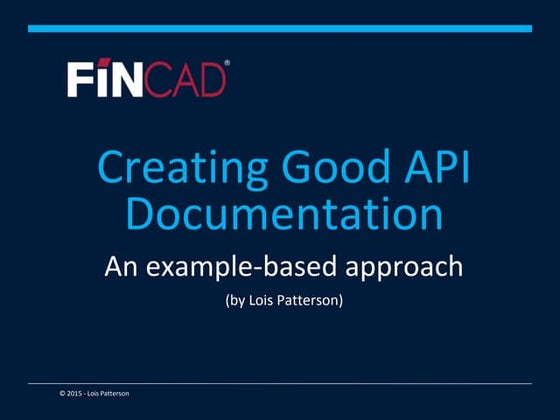 FINCAD®

Creating Good API Documentation

An example-based approach

(by Lois Patterson)

© 2015 - Lois Patterson